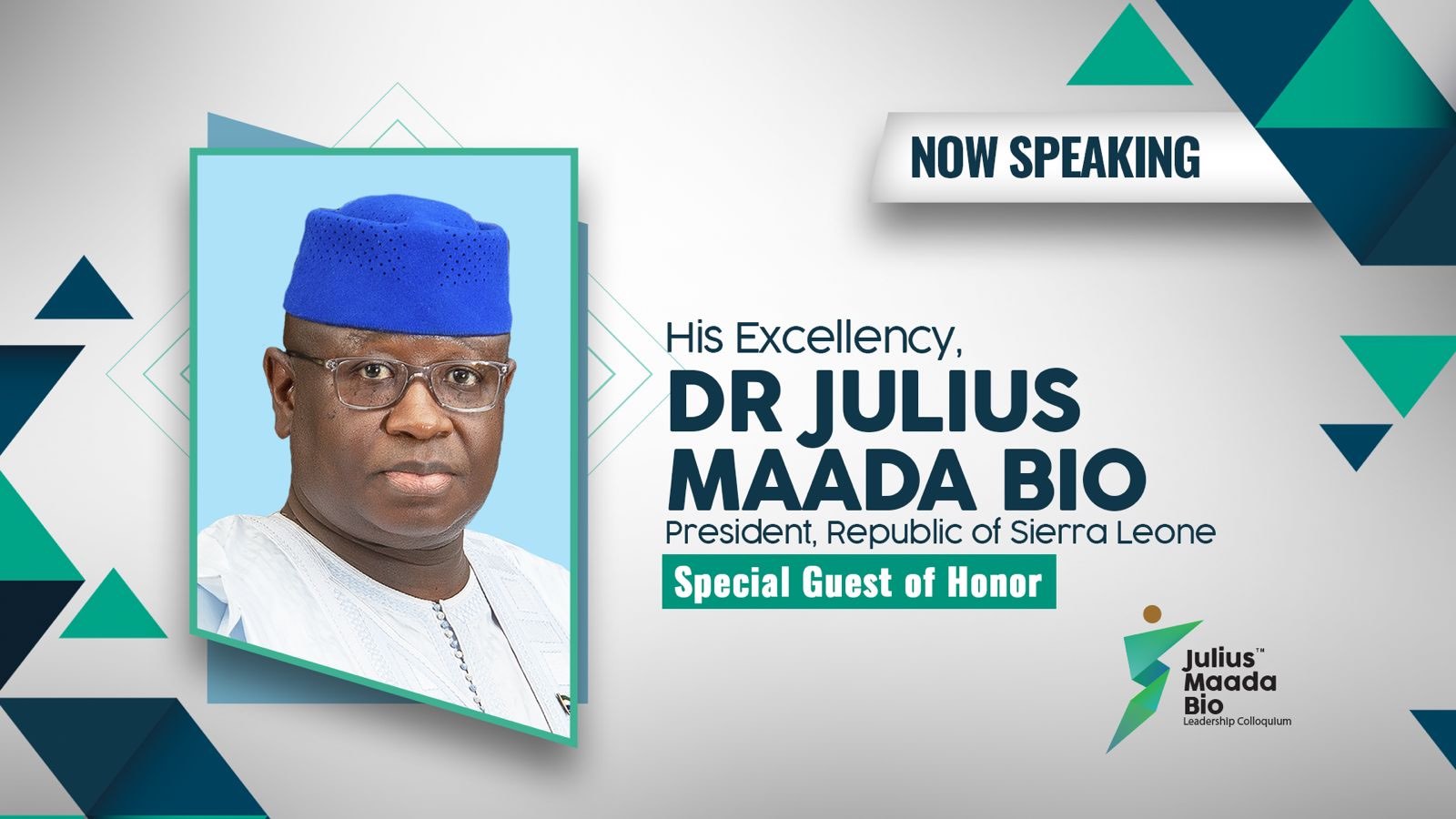 NOW SPEAKING

His Excellency,
DR JULIUS MAADA BIO
President, Republic of Sierra Leone
Special Guest of Honor

Julius™ Maada Bio
Leadership Colloquium